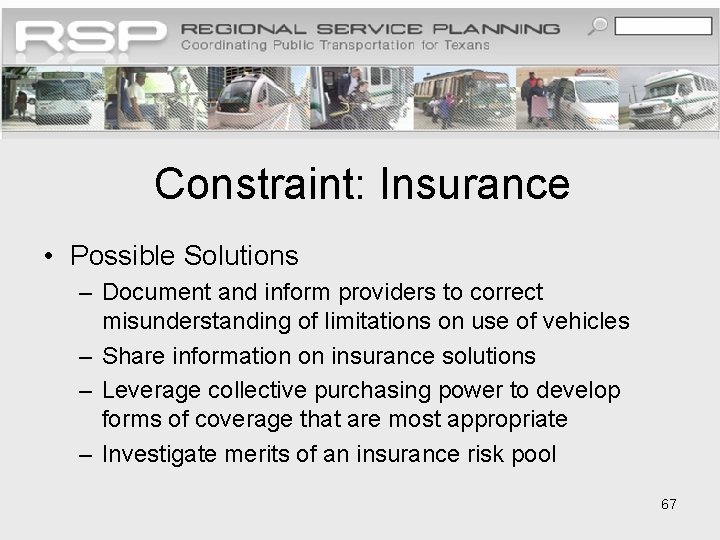 RSP REGIONAL SERVICE PLANNING
Coordinating Public Transportation for Texans

Constraint: Insurance

• Possible Solutions
– Document and inform providers to correct misunderstanding of limitations on use of vehicles
– Share information on insurance solutions
– Leverage collective purchasing power to develop forms of coverage that are most appropriate
– Investigate merits of an insurance risk pool

67